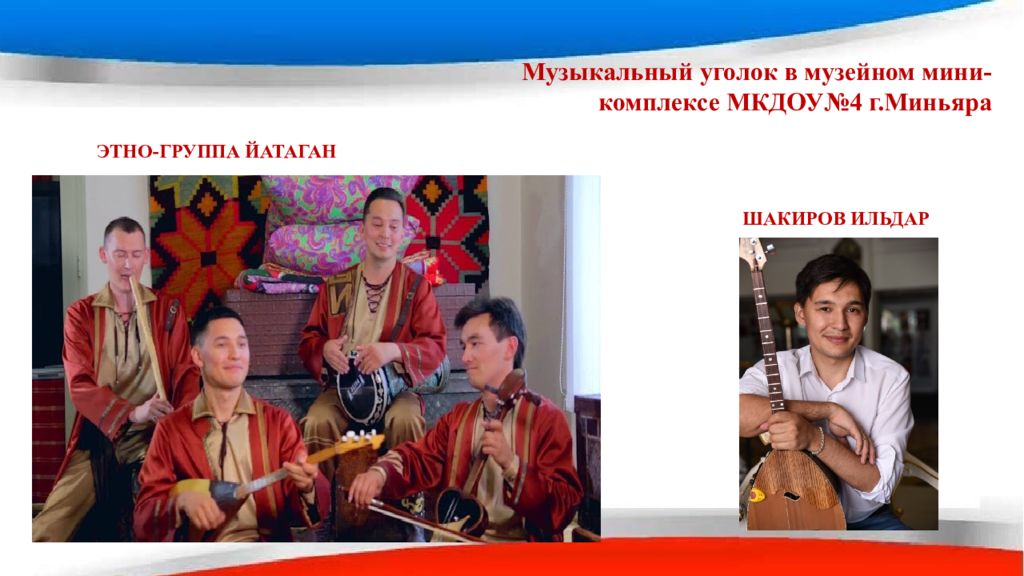 Музыкальный уголок в музейном мини-комплексе МКДОУ№4 г.Миньяра

ЭТНО-ГРУППА ЙАТАГАН

ШАКИРОВ ИЛЬДАР